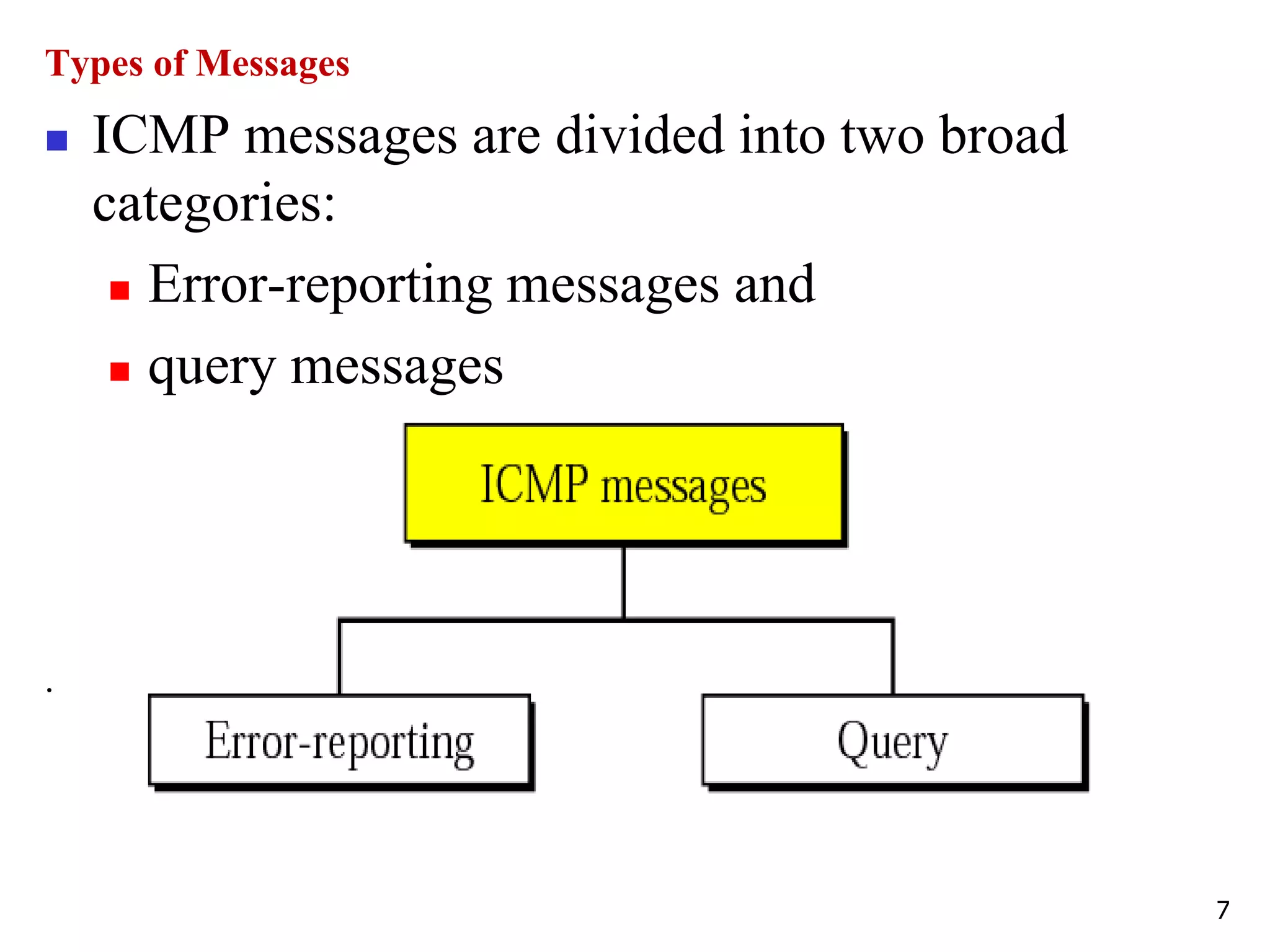 Types of Messages

ICMP messages are divided into two broad categories:

Error-reporting messages and

query messages

ICMP messages

.

Error-reporting

Query

7